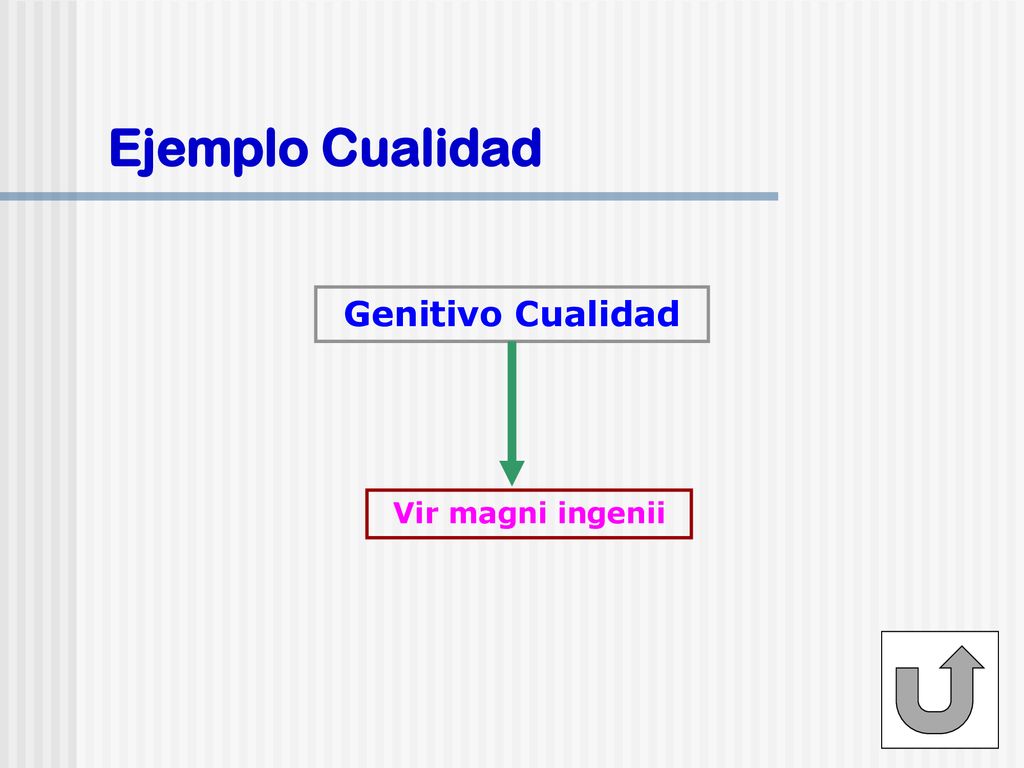 Ejemplo Cualidad

Genitivo Cualidad

Vir magni ingenii